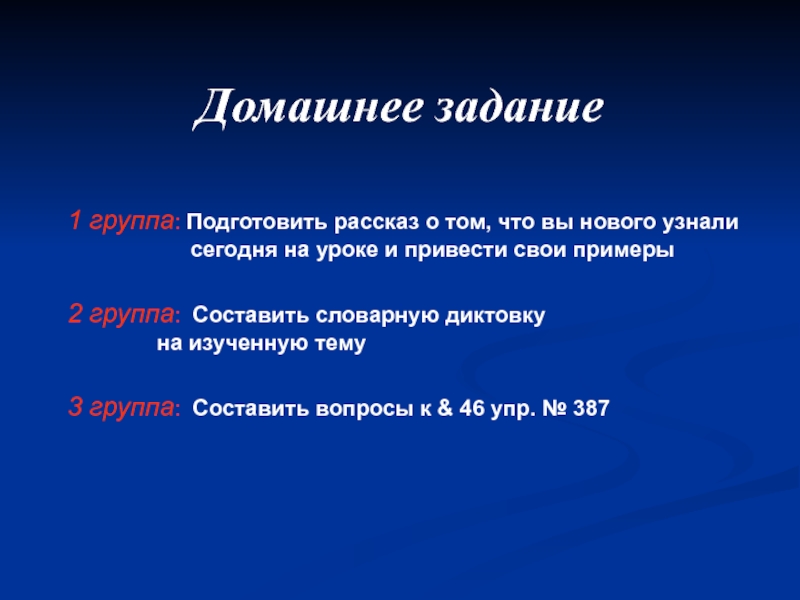 Домашнее задание

1 группа: Подготовить рассказ о том, что вы нового узнали сегодня на уроке и привести свои примеры

2 группа: Составить словарную диктовку на изученную тему

3 группа: Составить вопросы к & 46 упр. № 387